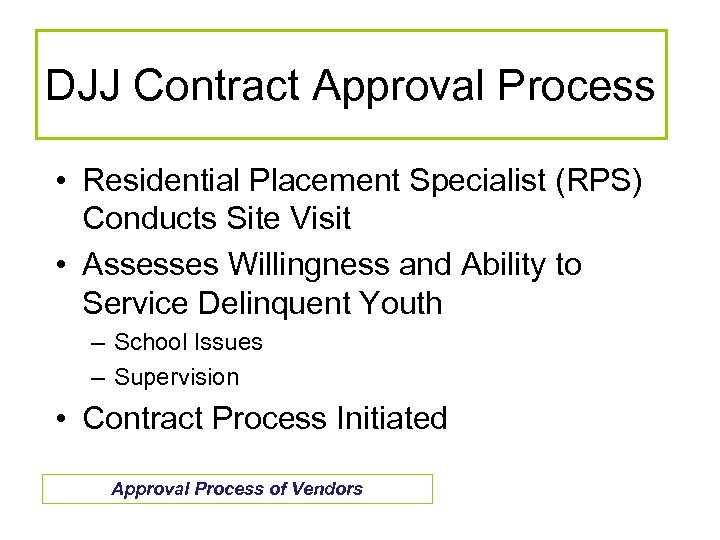 DJJ Contract Approval Process

• Residential Placement Specialist (RPS) Conducts Site Visit
• Assesses Willingness and Ability to Service Delinquent Youth
– School Issues
– Supervision
• Contract Process Initiated

Approval Process of Vendors